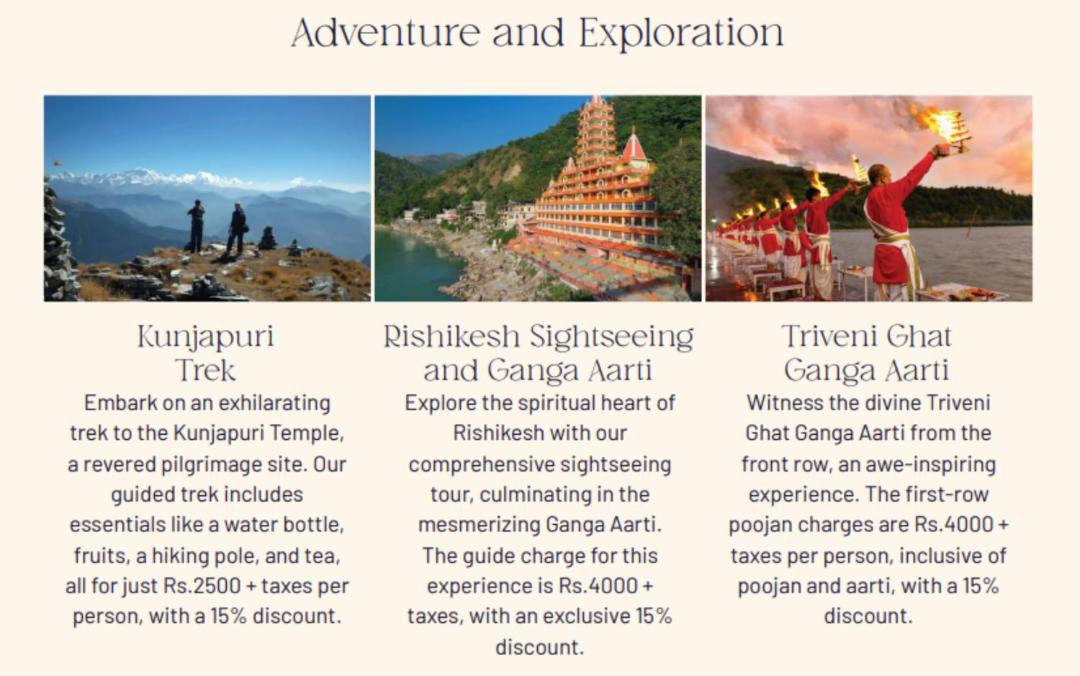 Adventure and Exploration

Kunjapuri Trek

Embark on an exhilarating trek to the Kunjapuri Temple, a revered pilgrimage site. Our guided trek includes essentials like a water bottle, fruits, a hiking pole, and tea, all for just Rs.2500 + taxes per person, with a 15% discount.

Rishikesh Sightseeing and Ganga Aarti

Explore the spiritual heart of Rishikesh with our comprehensive sightseeing tour, culminating in the mesmerizing Ganga Aarti. The guide charge for this experience is Rs.4000 + taxes, with an exclusive 15% discount.

Triveni Ghat Ganga Aarti

Witness the divine Triveni Ghat Ganga Aarti from the front row, an awe-inspiring experience. The first-row poojan charges are Rs.4000 + taxes per person, inclusive of poojan and aarti, with a 15% discount.